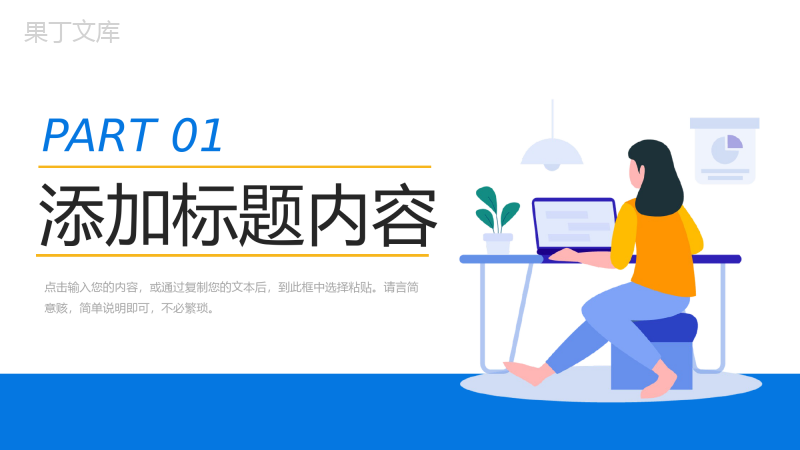 果丁文库

PART 01

添加标题内容

点击输入您的内容，或通过复制您的文本后，到此框中选择粘贴。请言简意赅，简单说明即可，不必繁琐。